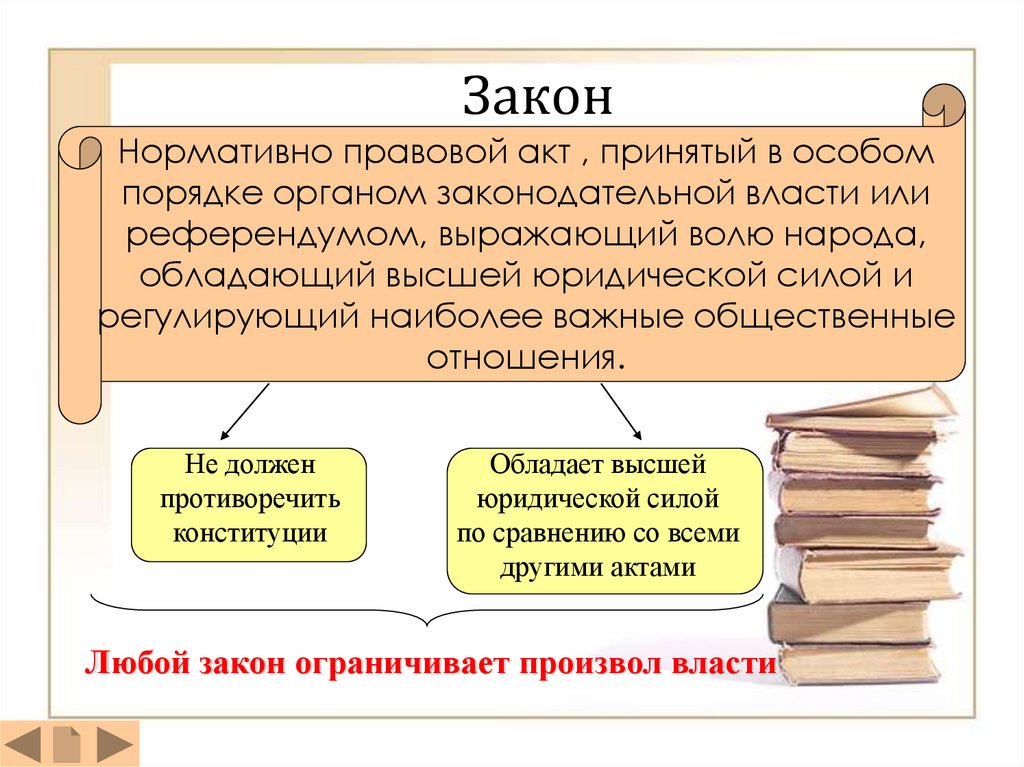 Закон

Нормативно правовой акт , принятый в особом порядке органом законодательной власти или референдумом, выражающий волю народа, обладающий высшей юридической силой и регулирующий наиболее важные общественные отношения.

Не должен противоречить конституции

Обладает высшей юридической силой по сравнению со всеми другими актами

Любой закон ограничивает произвол власти